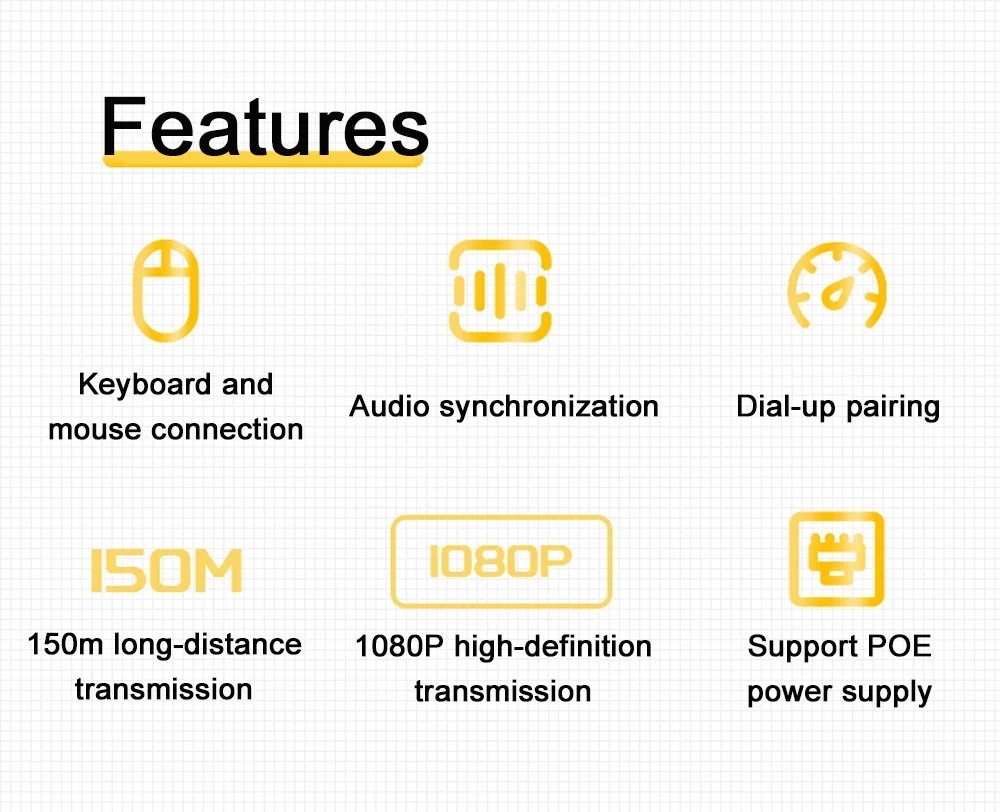 Features

Keyboard and mouse connection

Audio synchronization

Dial-up pairing

150M

150m long-distance transmission

1080P

1080P high-definition transmission

Support POE power supply